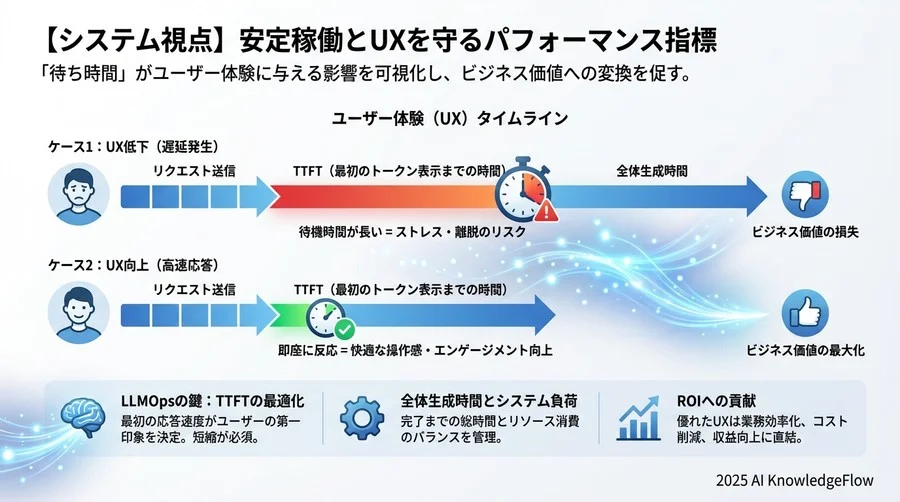 【システム視点】安定稼働とUXを守るパフォーマンス指標

「待ち時間」がユーザー体験に与える影響を可視化し、ビジネス価値への変換を促す。

ユーザー体験（UX）タイムライン

ケース1：UX低下（遅延発生）

リクエスト送信

TTFT（最初のトークン表示までの時間）

全体生成時間

待機時間が長い＝ストレス・離脱のリスク

ビジネス価値の損失

ケース2：UX向上（高速応答）

リクエスト送信

TTFT（最初のトークン表示までの時間）

即座に反応＝快適な操作感・エンゲージメント向上

ビジネス価値の最大化

LLMOpsの鍵：TTFTの最適化
最初の応答速度がユーザーの第一印象を決定。短縮が必須。

全体生成時間とシステム負荷
完了までの総時間とリソース消費のバランスを管理。

ROIへの貢献
優れたUXは業務効率化、コスト削減、収益向上に直結。

2025 AI KnowledgeFlow